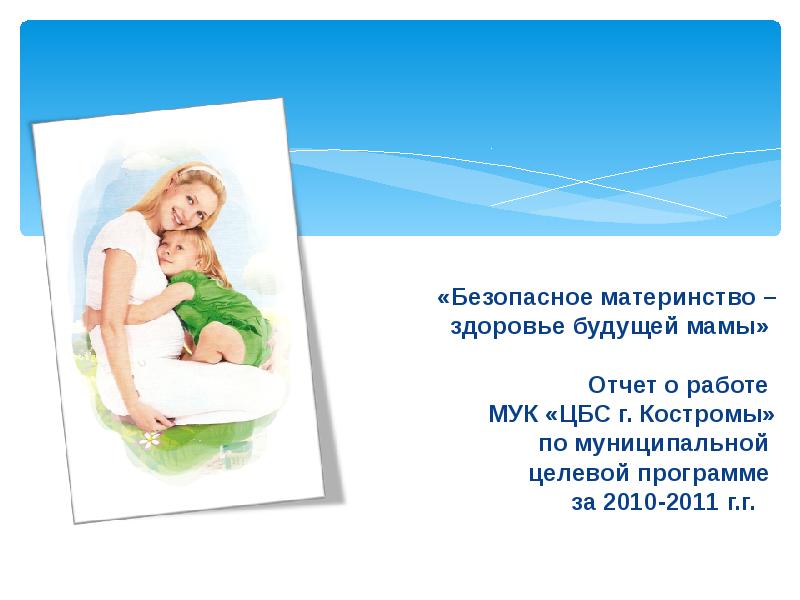 «Безопасное материнство – здоровье будущей мамы»

Отчет о работе МУК «ЦБС г. Костромы» по муниципальной целевой программе за 2010-2011 г.г.